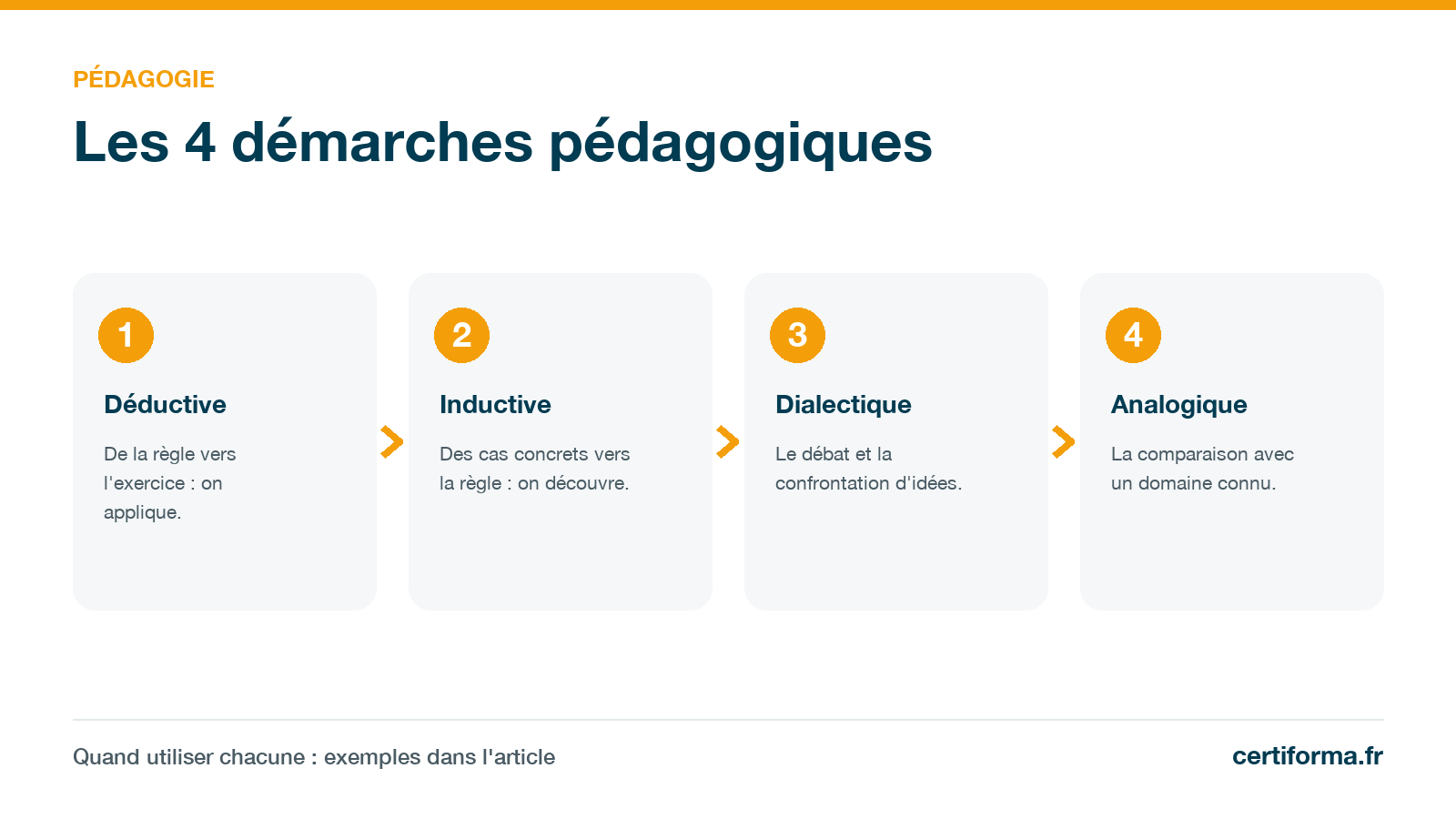 PÉDAGOGIE

Les 4 démarches pédagogiques

1

Déductive

De la règle vers l'exercice : on applique.

2

Inductive

Des cas concrets vers la règle : on découvre.

3

Dialectique

Le débat et la confrontation d'idées.

4

Analogique

La comparaison avec un domaine connu.

Quand utiliser chacune : exemples dans l'article

certiforma.fr